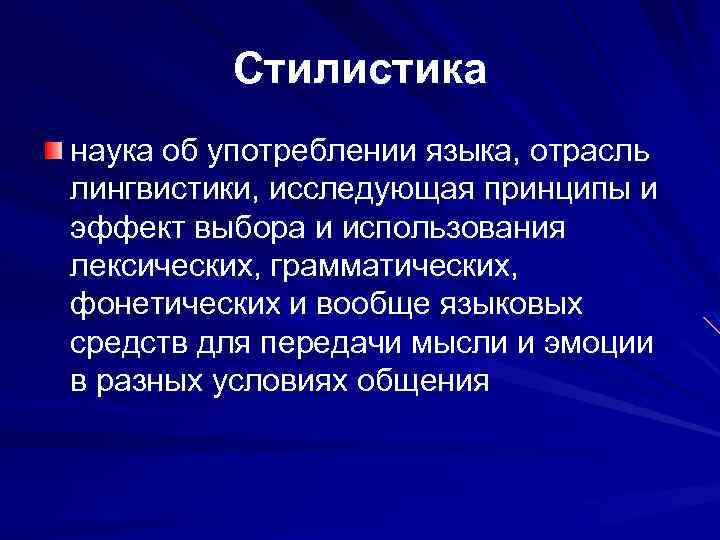 Стилистика

наука об употреблении языка, отрасль лингвистики, исследующая принципы и эффект выбора и использования лексических, грамматических, фонетических и вообще языковых средств для передачи мысли и эмоции в разных условиях общения